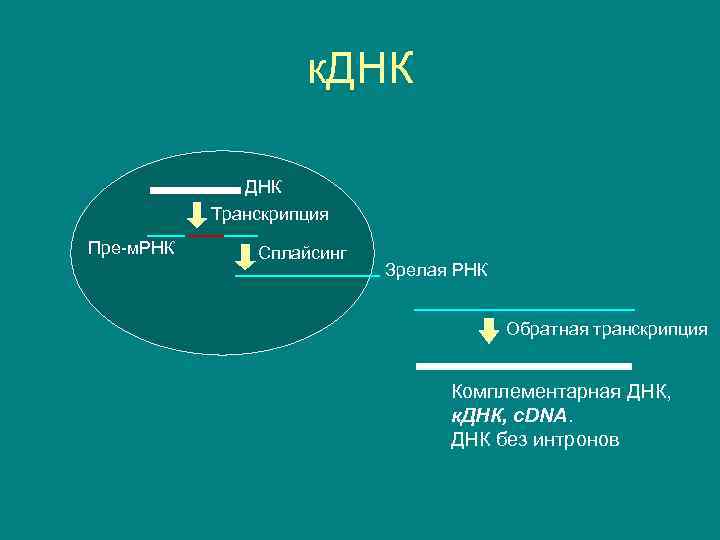 кДНК

ДНК

Транскрипция

Пре-мРНК

Сплайсинг

Зрелая РНК

Обратная транскрипция

Комплементарная ДНК,
кДНК, cDNA.
ДНК без интронов